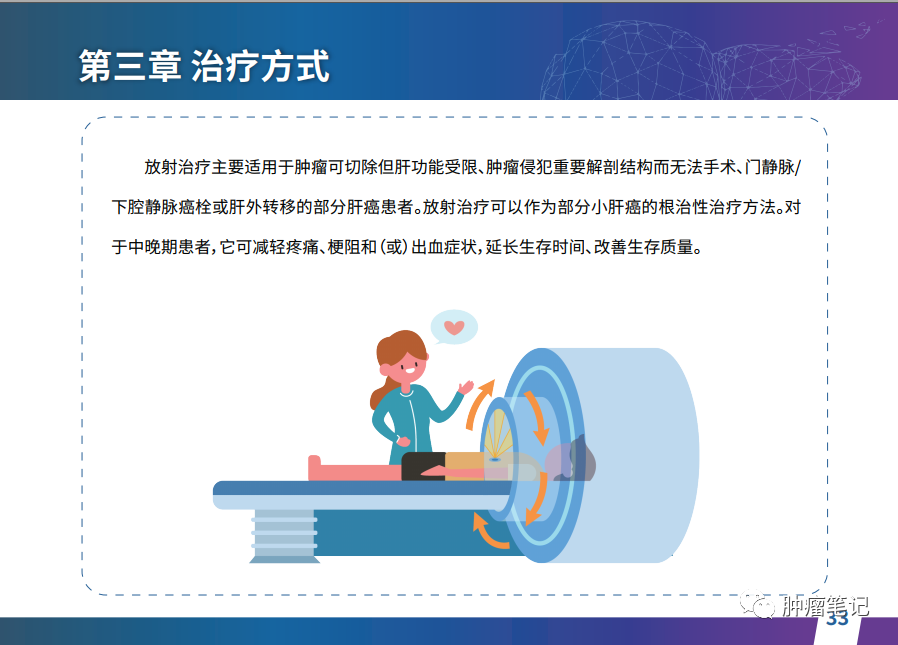 第三章 治疗方式

放射治疗主要适用于肿瘤可切除但肝功能受限、肿瘤侵犯重要解剖结构而无法手术、门静脉/下腔静脉癌栓或肝外转移的部分肝癌患者。放射治疗可以作为部分小肝癌的根治性治疗方法。对于中晚期患者，它可减轻疼痛、梗阻和（或）出血症状，延长生存时间、改善生存质量。

肿瘤笔记

33